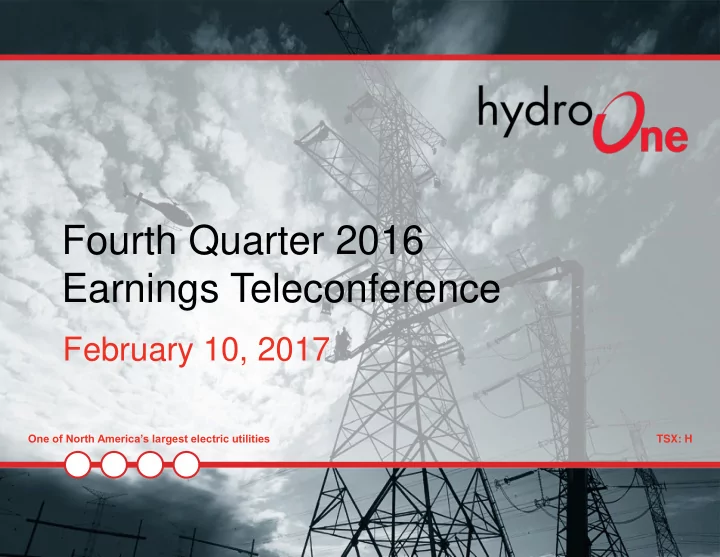 hydro One

Fourth Quarter 2016
Earnings Teleconference

February 10, 2017

One of North America's largest electric utilities

TSX: H